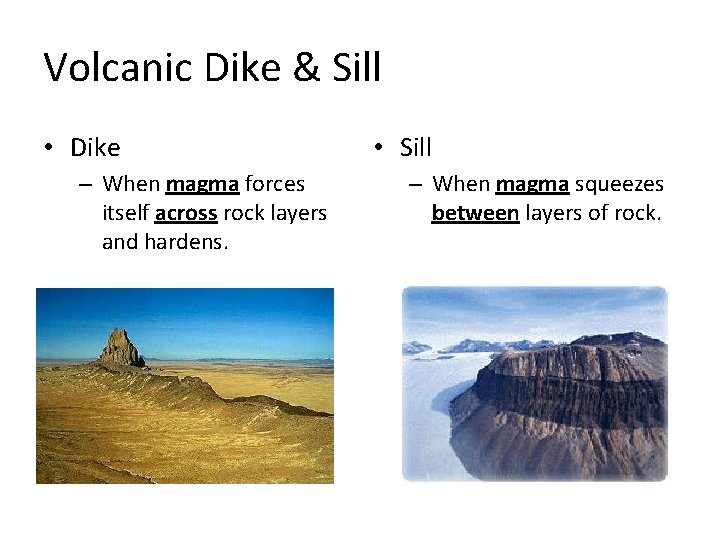 Volcanic Dike & Sill

• Dike
– When magma forces itself across rock layers and hardens.

• Sill
– When magma squeezes between layers of rock.